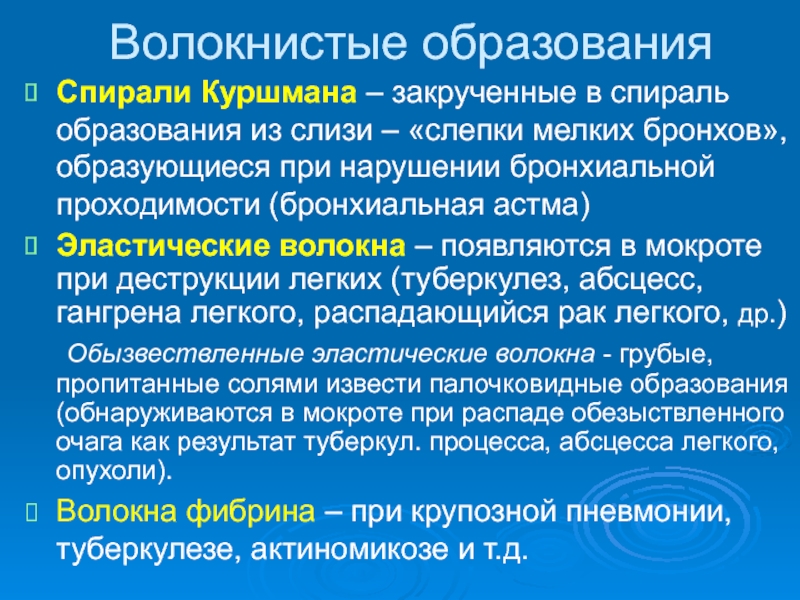 Волокнистые образования

Спирали Куршмана – закрученные в спираль образования из слизи – «слепки мелких бронхов», образующиеся при нарушении бронхиальной проходимости (бронхиальная астма)

Эластические волокна – появляются в мокроте при деструкции легких (туберкулез, абсцесс, гангрена легкого, распадающийся рак легкого, др.)

Обызвествленные эластические волокна - грубые, пропитанные солями извести палочковидные образования (обнаруживаются в мокроте при распаде обезыствленного очага как результат туберкул. процесса, абсцесса легкого, опухоли).

Волокна фибрина – при крупозной пневмонии, туберкулезе, актиномикозе и т.д.